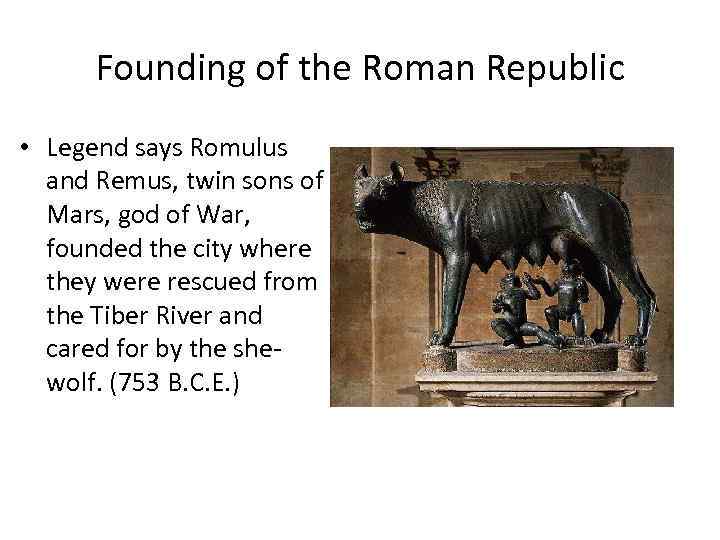 Founding of the Roman Republic

• Legend says Romulus and Remus, twin sons of Mars, god of War, founded the city where they were rescued from the Tiber River and cared for by the she-wolf. (753 B.C.E.)